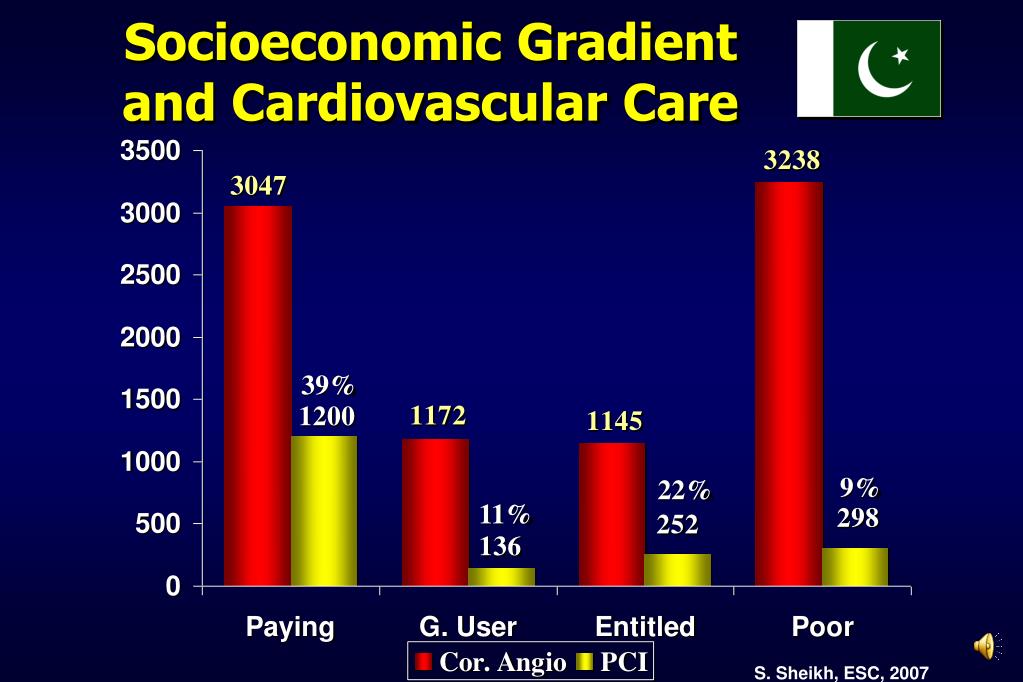 Socioeconomic Gradient and Cardiovascular Care

3500
3000
2500
2000
1500
1000
500
0

3047
39%
1200
1172
11%
136
1145
22%
252
3238
9%
298

Paying
G. User
Entitled
Poor

Cor. Angio
PCI

S. Sheikh, ESC, 2007